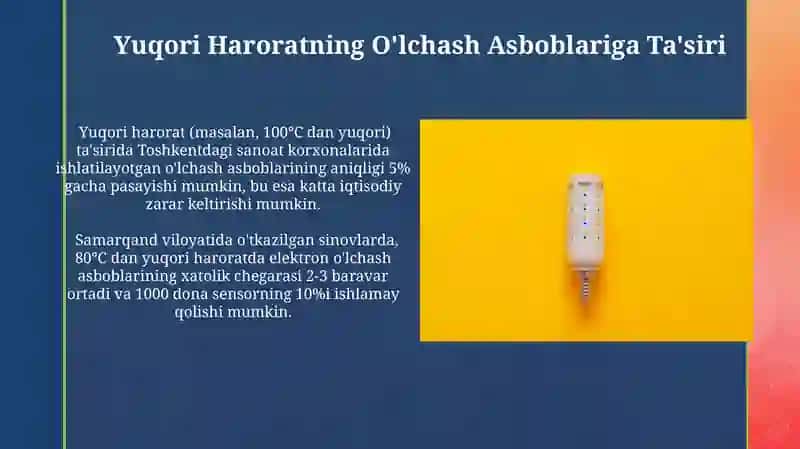 Yuqori Haroratning O'lchash Asboblariga Ta'siri

Yuqori harorat (masalan, 100°C dan yuqori) ta'sirida Toshkentdagi sanoat korxonalarida ishlatilayotgan o'lchash asboblarining aniqligi 5% gacha pasayishi mumkin, bu esa katta iqtisodiy zarar keltirishi mumkin.

Samarqand viloyatida o'tkazilgan sinovlarda, 80°C dan yuqori haroratda elektron o'lchash asboblarining xatolik chegarasi 2-3 baravar ortadi va 1000 dona sensorning 10%i ishlamay qolishi mumkin.